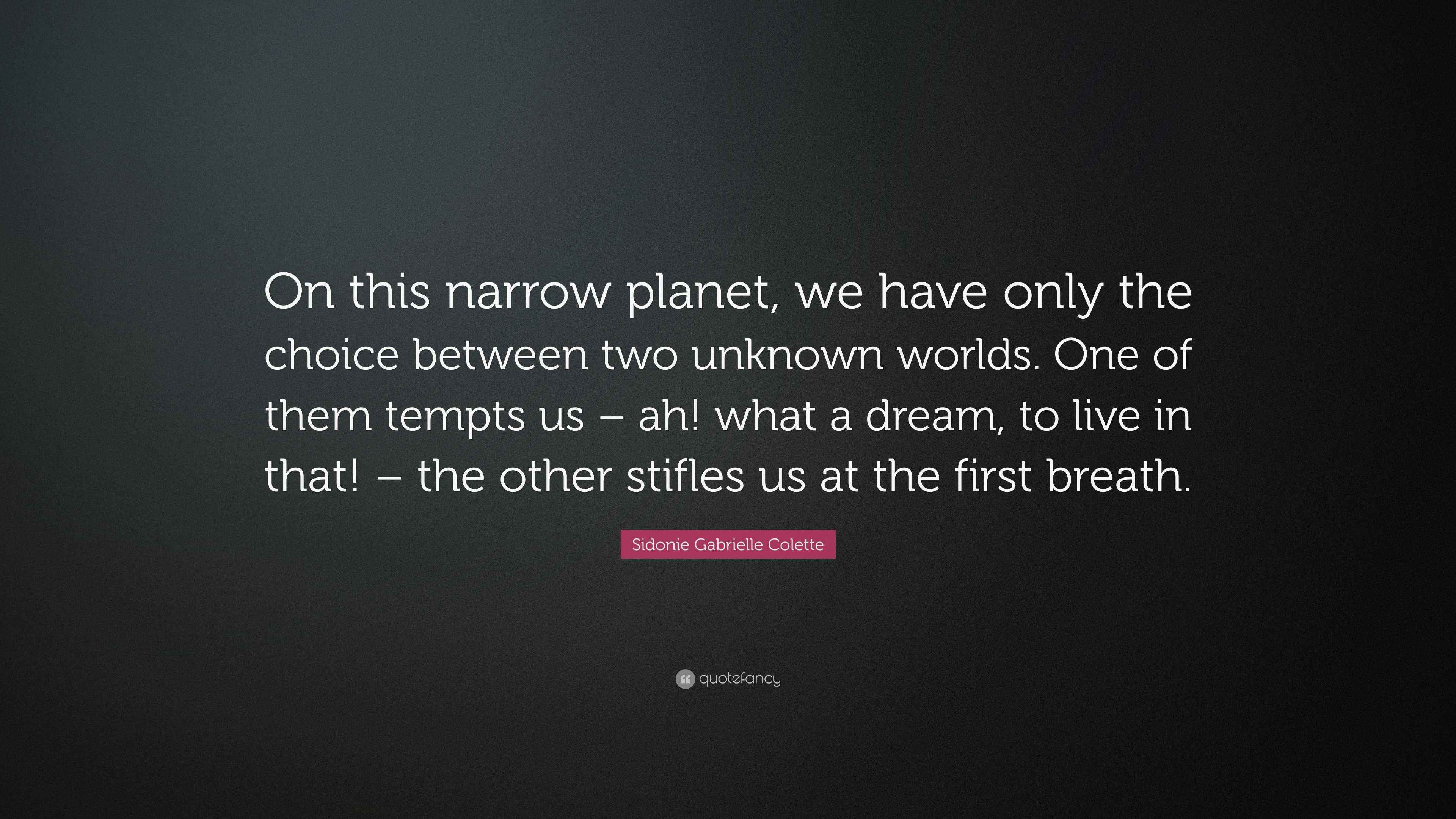 On this narrow planet, we have only the choice between two unknown worlds. One of them tempts us – ah! what a dream, to live in that! – the other stifles us at the first breath.

Sidonie Gabrielle Colette

quotefancy